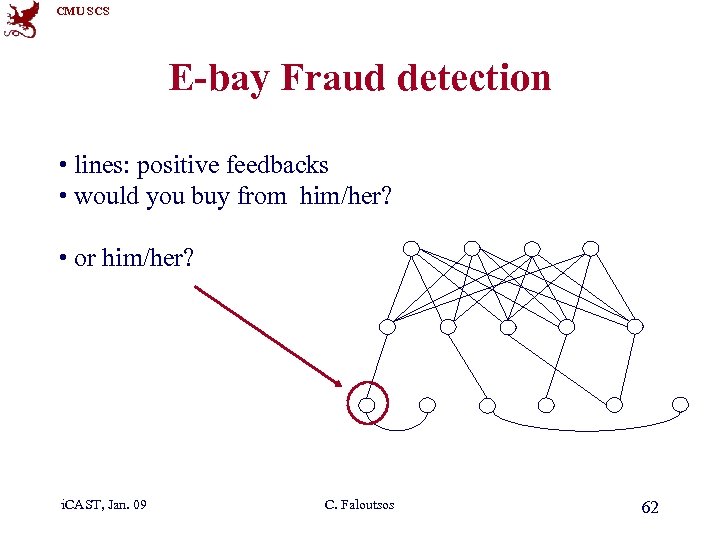 CMU SCS

E-bay Fraud detection

• lines: positive feedbacks
• would you buy from him/her?

• or him/her?

iCAST, Jan. 09

C. Faloutsos

62